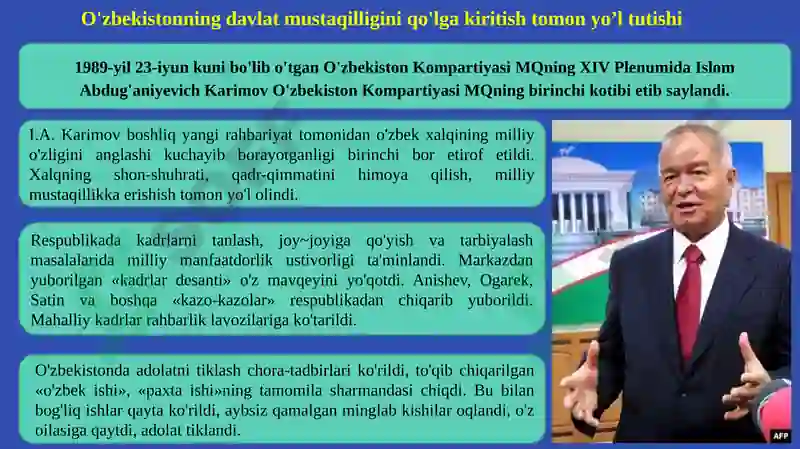 O'zbekistonning davlat mustaqilligini qo'lga kiritish tomon yo’l tutishi

1989-yil 23-iyun kuni bo'lib o'tgan O'zbekiston Kompartiyasi MQning XIV Plenumida Islom Abdug'aniyevich Karimov O'zbekiston Kompartiyasi MQning birinchi kotibi etib saylandi.

I.A. Karimov boshliq yangi rahbariyat tomonidan o'zbek xalqining milliy o'zligini anglashi kuchayib borayotganligi birinchi bor etirof etildi. Xalqning shon-shuhrati, qadr-qimmatini himoya qilish, milliy mustaqillikka erishish tomon yo'l olindi.

Respublikada kadrlarni tanlash, joy~joyiga qo'yish va tarbiyalash masalalarida milliy manfaatdorlik ustivorligi ta'minlandi. Markazdan yuborilgan «kadrlar desanti» o'z mavqeyini yo'qotdi. Anishev, Ogarek, Satin va boshqa «kazo-kazolar» respublikadan chiqarib yuborildi. Mahalliy kadrlar rahbarlik lavozilariga ko'tarildi.

O'zbekistonda adolatni tiklash chora-tadbirlari ko'rildi, to'qib chiqarilgan «o'zbek ishi», «paxta ishi»ning tamomila sharmandasi chiqdi. Bu bilan bog'liq ishlar qayta ko'rildi, aybsiz qamalgan minglab kishilar oqlandi, o'z oilasiga qaytdi, adolat tiklandi.

AFP